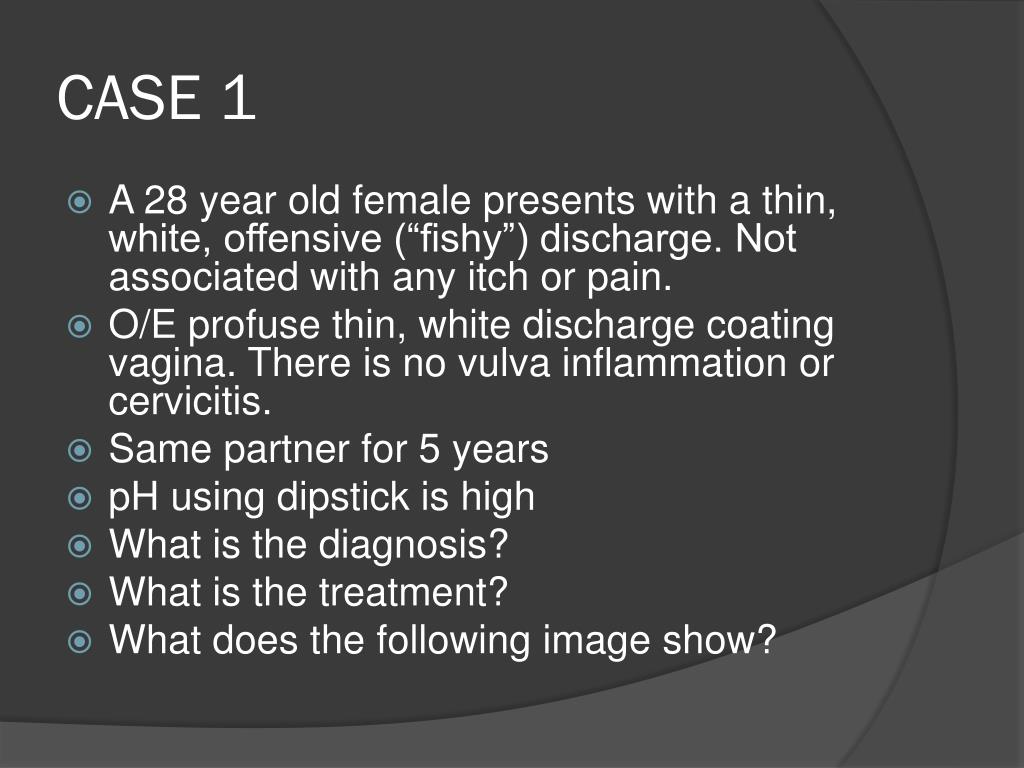 CASE 1

A 28 year old female presents with a thin, white, offensive (“fishy”) discharge. Not associated with any itch or pain.

O/E profuse thin, white discharge coating vagina. There is no vulva inflammation or cervicitis.

Same partner for 5 years

pH using dipstick is high

What is the diagnosis?

What is the treatment?

What does the following image show?